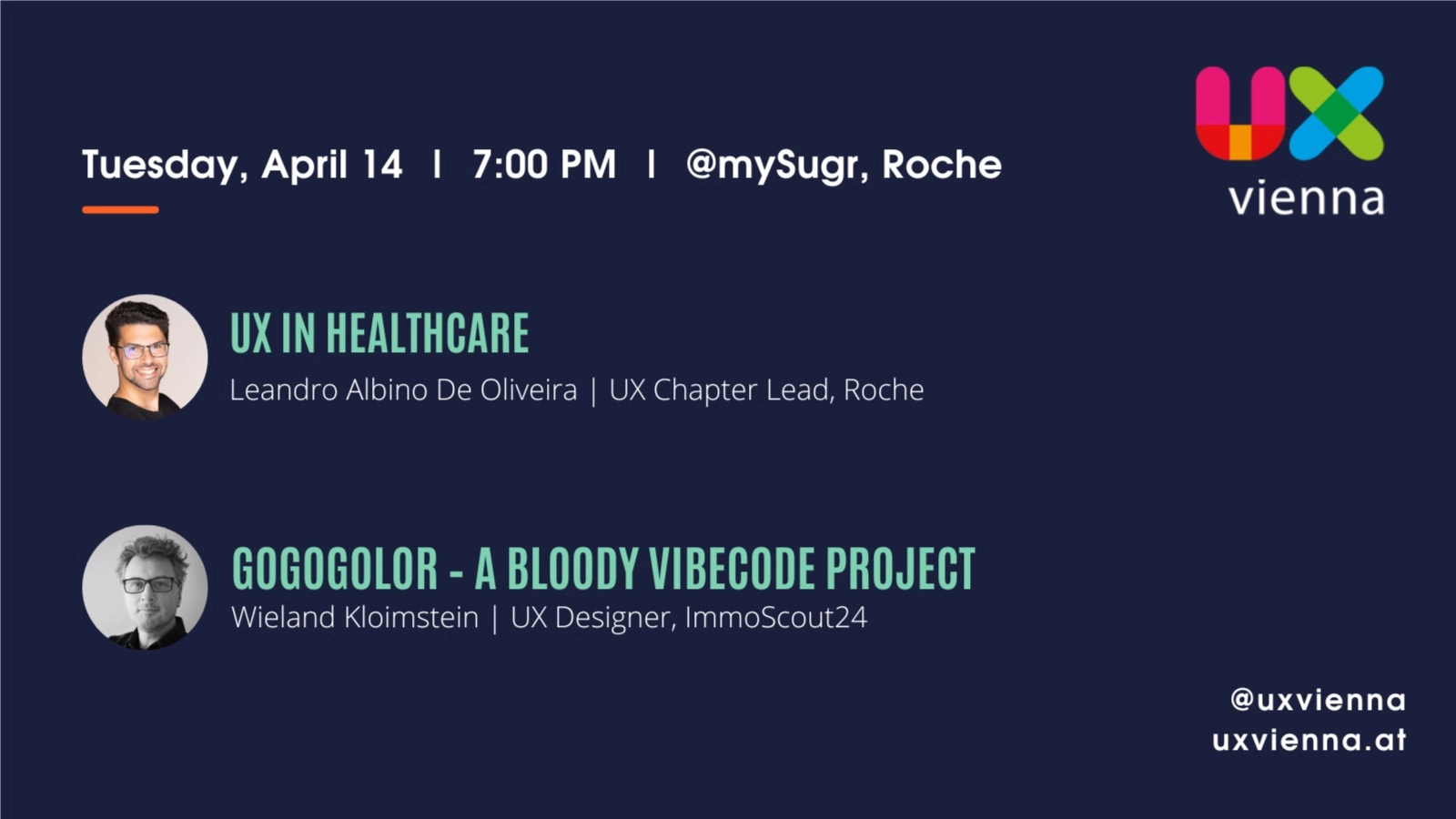 Tuesday, April 14 | 7:00 PM | @mySugr, Roche

UX vienna

UX IN HEALTHCARE
Leandro Albino De Oliveira | UX Chapter Lead, Roche

GOGOGOLOR - A BLOODY VIBECODE PROJECT
Wieland Kloimstein | UX Designer, ImmoScout24

@uxvienna
uxvienna.at